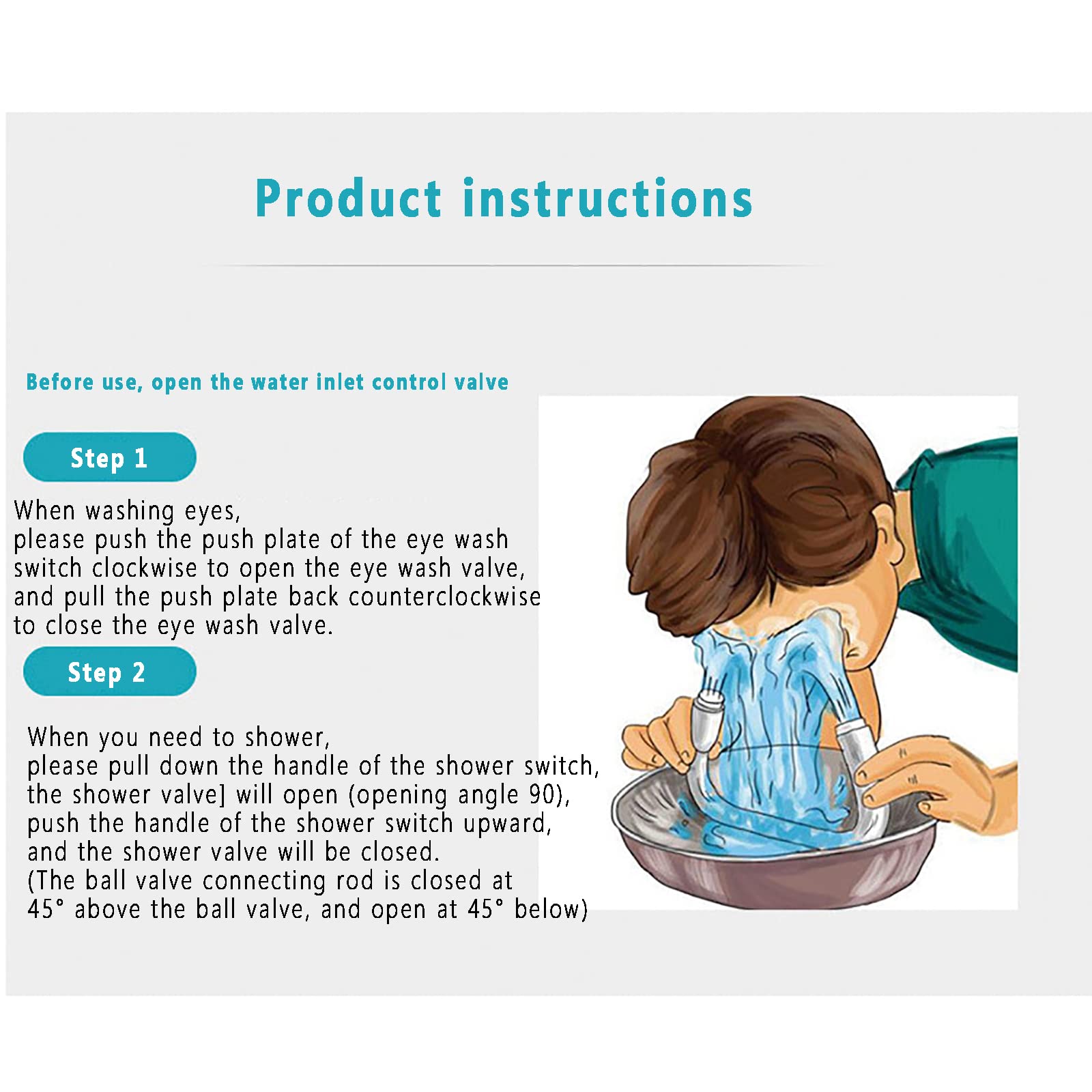 Product instructions

Before use, open the water inlet control valve

Step 1

When washing eyes,
please push the push plate of the eye wash switch clockwise to open the eye wash valve, and pull the push plate back counterclockwise to close the eye wash valve.

Step 2

When you need to shower,
please pull down the handle of the shower switch, the shower valve] will open (opening angle 90), push the handle of the shower switch upward, and the shower valve will be closed.
(The ball valve connecting rod is closed at 45° above the ball valve, and open at 45° below)